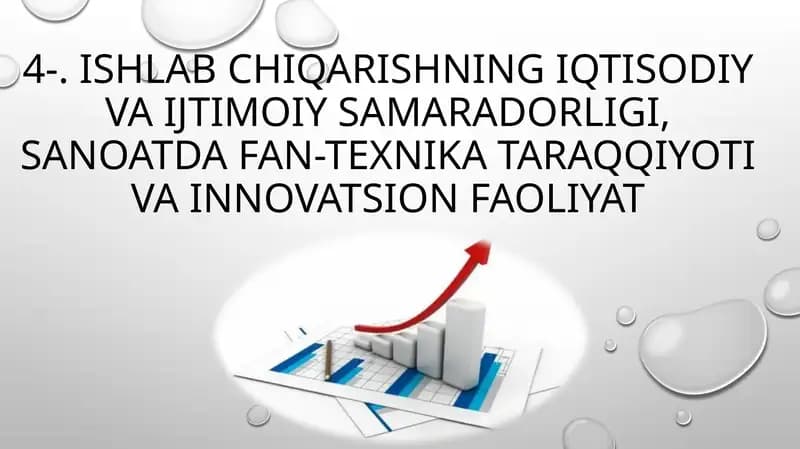 4-. ISHLAB CHIQARISHNING IQTISODIY VA IJTIMOIY SAMARADORLIGI, SANOATDA FAN-TEXNIKA TARAQQIYOTI VA INNOVATSION FAOLIYAT